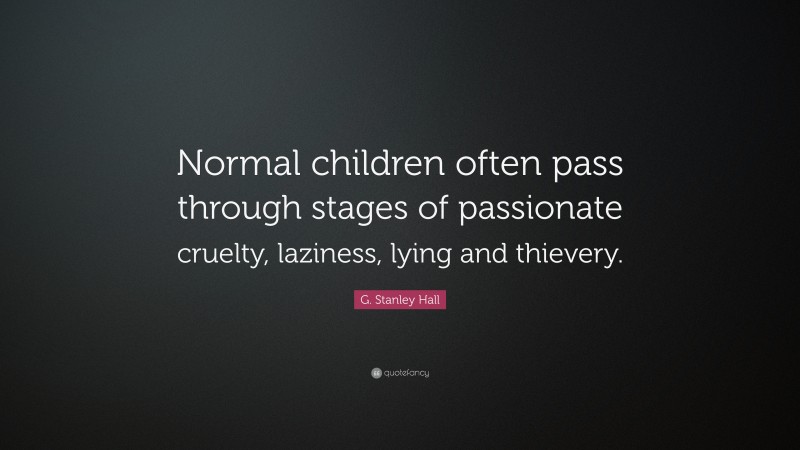 Normal children often pass through stages of passionate cruelty, laziness, lying and thievery.

G. Stanley Hall

quotefancy